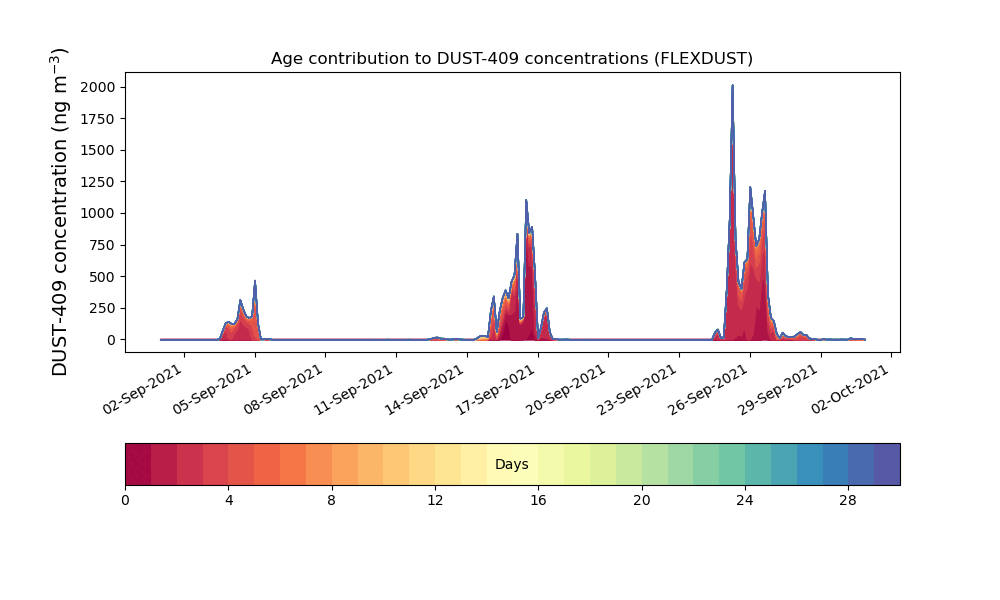 Age contribution to DUST-409 concentrations (FLEXDUST)

DUST-409 concentration (ng m$^{-3}$)

2000
1750
1500
1250
1000
750
500
250
0

02-Sep-2021
05-Sep-2021
08-Sep-2021
11-Sep-2021
14-Sep-2021
17-Sep-2021
20-Sep-2021
23-Sep-2021
26-Sep-2021
29-Sep-2021
02-Oct-2021

Days

0
4
8
12
16
20
24
28